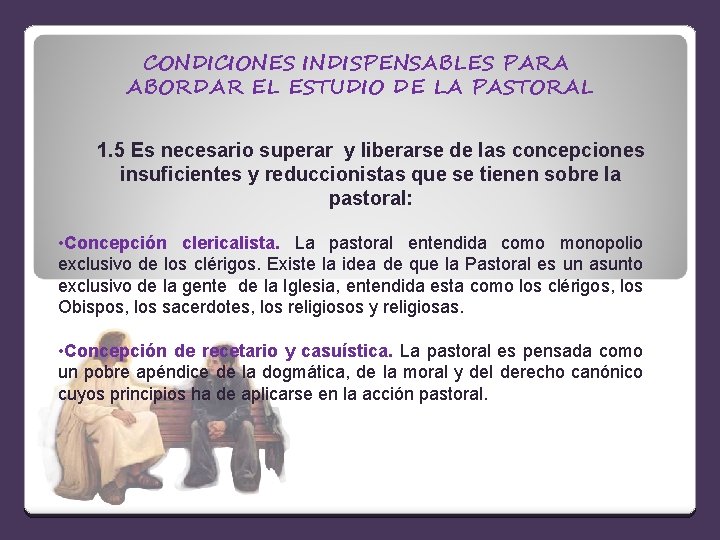 CONDICIONES INDISPENSABLES PARA ABORDAR EL ESTUDIO DE LA PASTORAL

1.5 Es necesario superar y liberarse de las concepciones insuficientes y reduccionistas que se tienen sobre la pastoral:

•Concepción clericalista. La pastoral entendida como monopolio exclusivo de los clérigos. Existe la idea de que la Pastoral es un asunto exclusivo de la gente de la Iglesia, entendida esta como los clérigos, los Obispos, los sacerdotes, los religiosos y religiosas.

•Concepción de recetario y casuística. La pastoral es pensada como un pobre apéndice de la dogmática, de la moral y del derecho canónico cuyos principios ha de aplicarse en la acción pastoral.